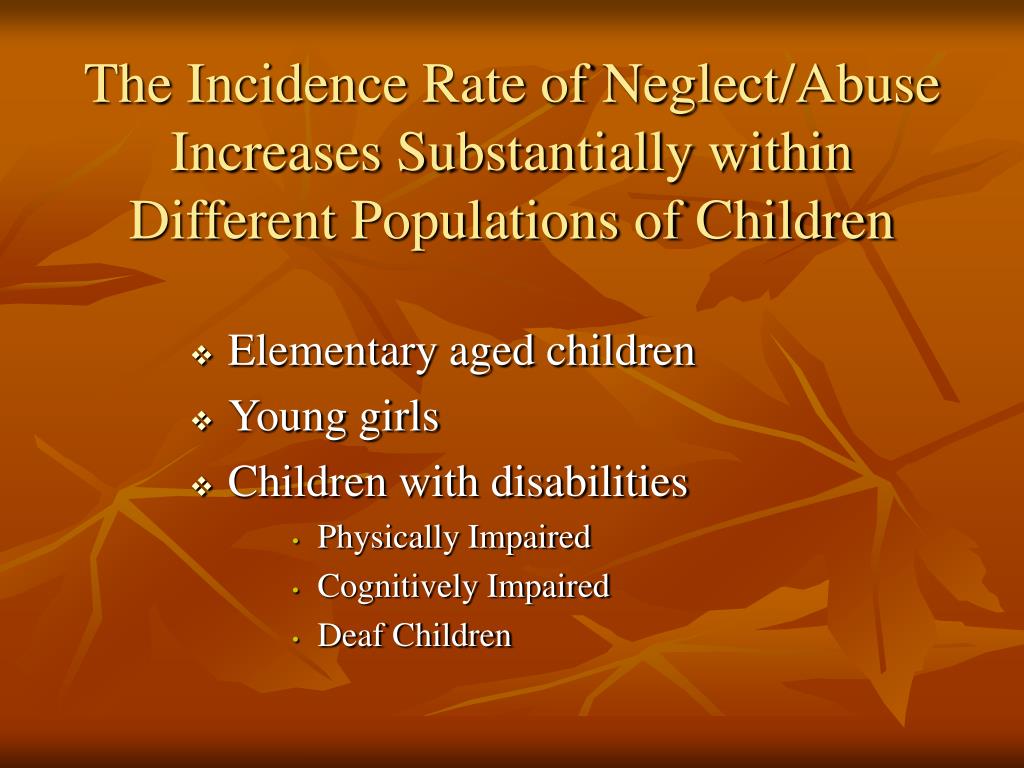 The Incidence Rate of Neglect/Abuse Increases Substantially within Different Populations of Children

❖ Elementary aged children
❖ Young girls
❖ Children with disabilities
• Physically Impaired
• Cognitively Impaired
• Deaf Children